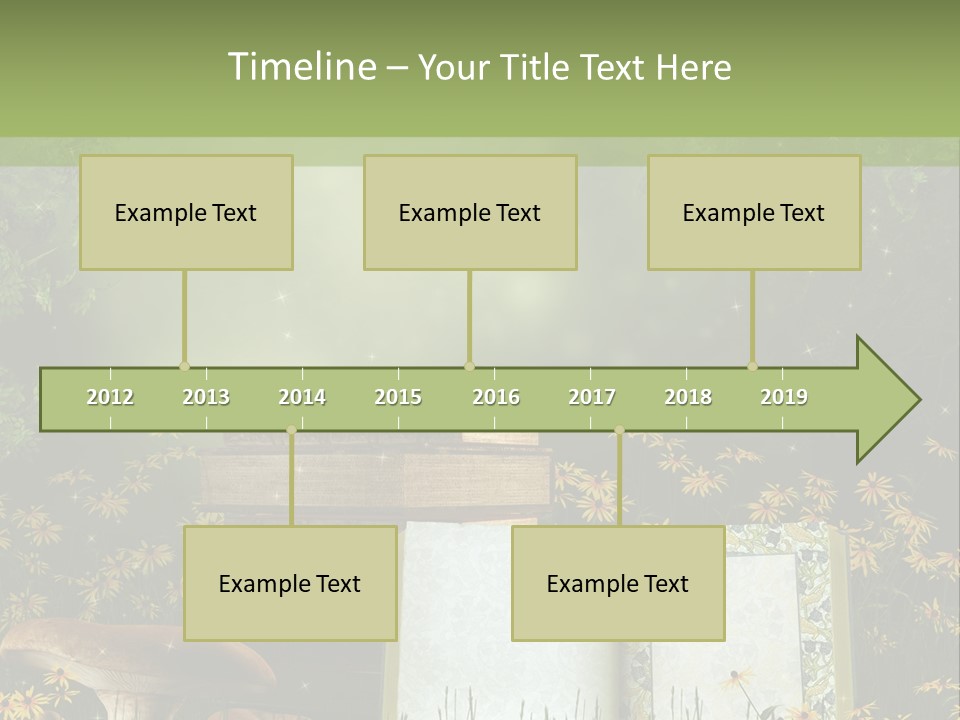 Timeline – Your Title Text Here

Example Text

Example Text

Example Text

2012 2013 2014 2015 2016 2017 2018 2019

Example Text

Example Text